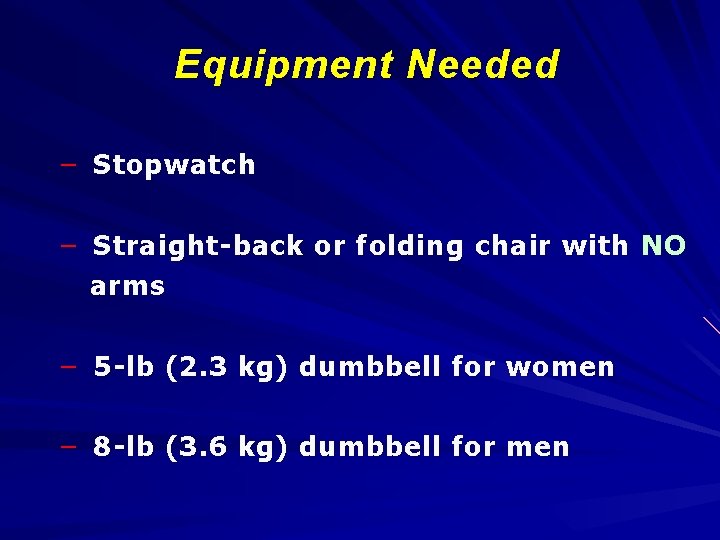 Equipment Needed

– Stopwatch

– Straight-back or folding chair with NO arms

– 5-lb (2.3 kg) dumbbell for women

– 8-lb (3.6 kg) dumbbell for men